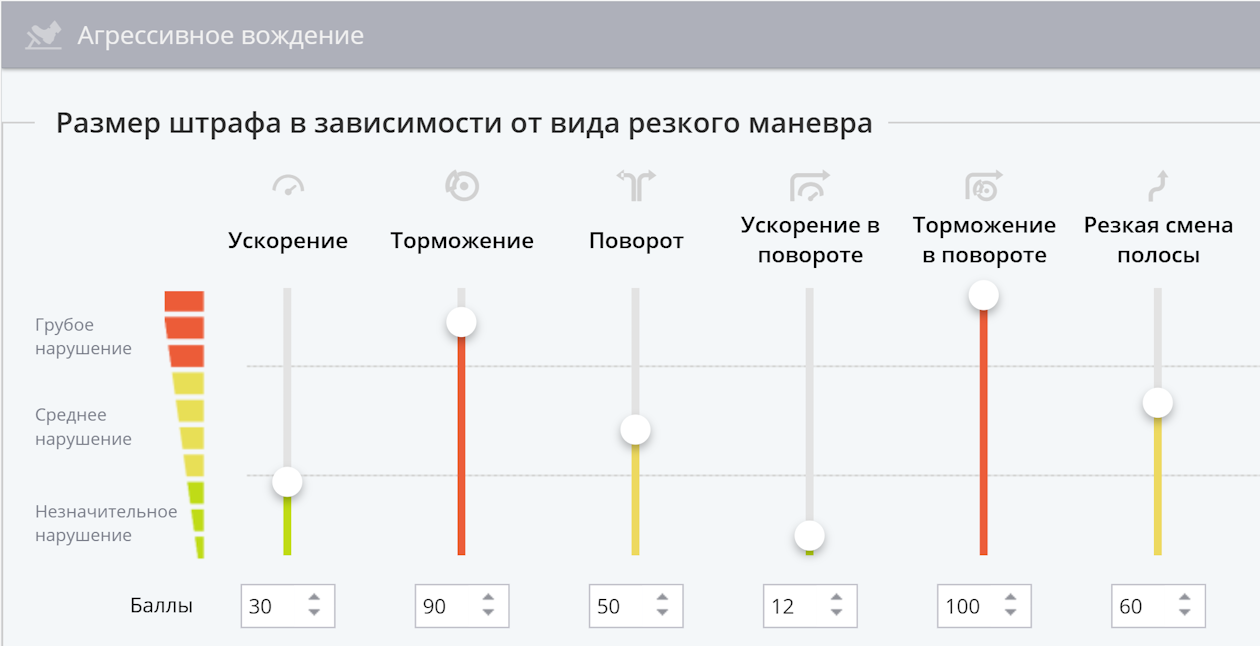 Агрессивное вождение

Размер штрафа в зависимости от вида резкого маневра

Ускорение

Торможение

Поворот

Ускорение в повороте

Торможение в повороте

Резкая смена полосы

Грубое нарушение

Среднее нарушение

Незначительное нарушение

Баллы

30

90

50

12

100

60